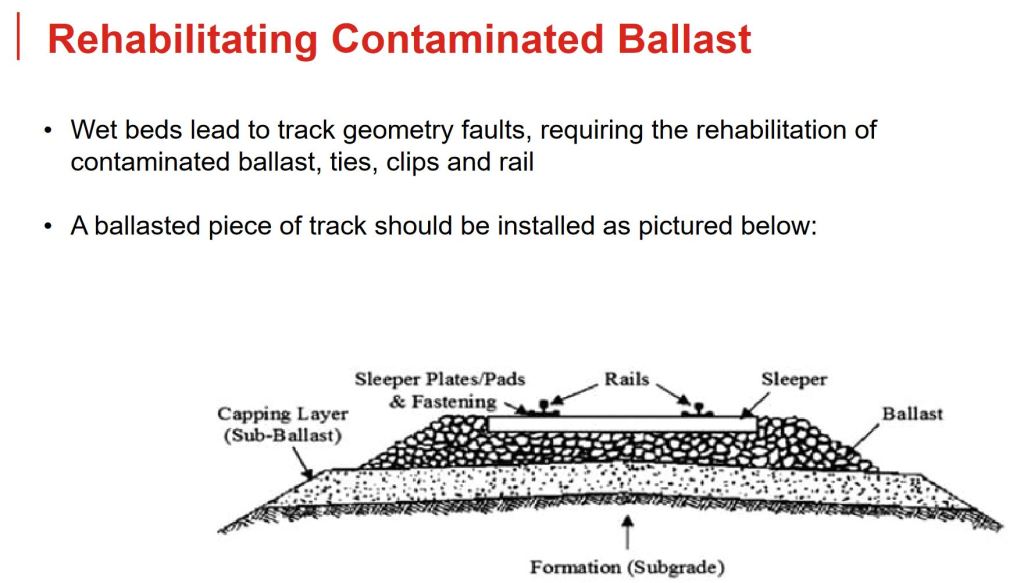 Rehabilitating Contaminated Ballast

• Wet beds lead to track geometry faults, requiring the rehabilitation of contaminated ballast, ties, clips and rail

• A ballasted piece of track should be installed as pictured below:

Sleeper Plates/Pads & Fastening

Rails

Sleeper

Capping Layer (Sub-Ballast)

Ballast

Formation (Subgrade)